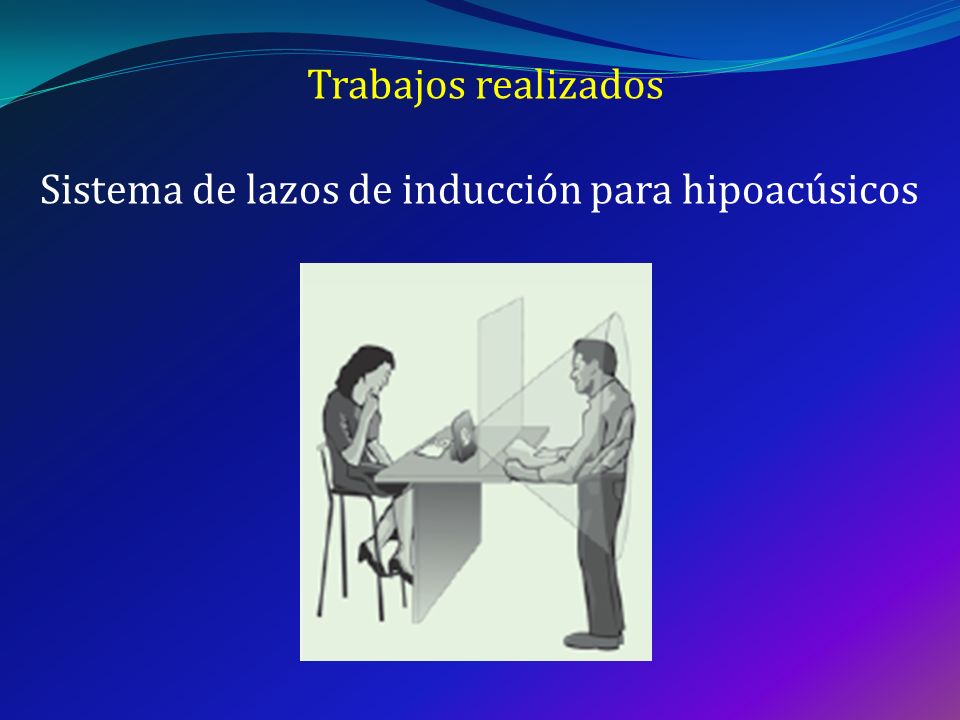 Trabajos realizados

Sistema de lazos de inducción para hipoacúsicos